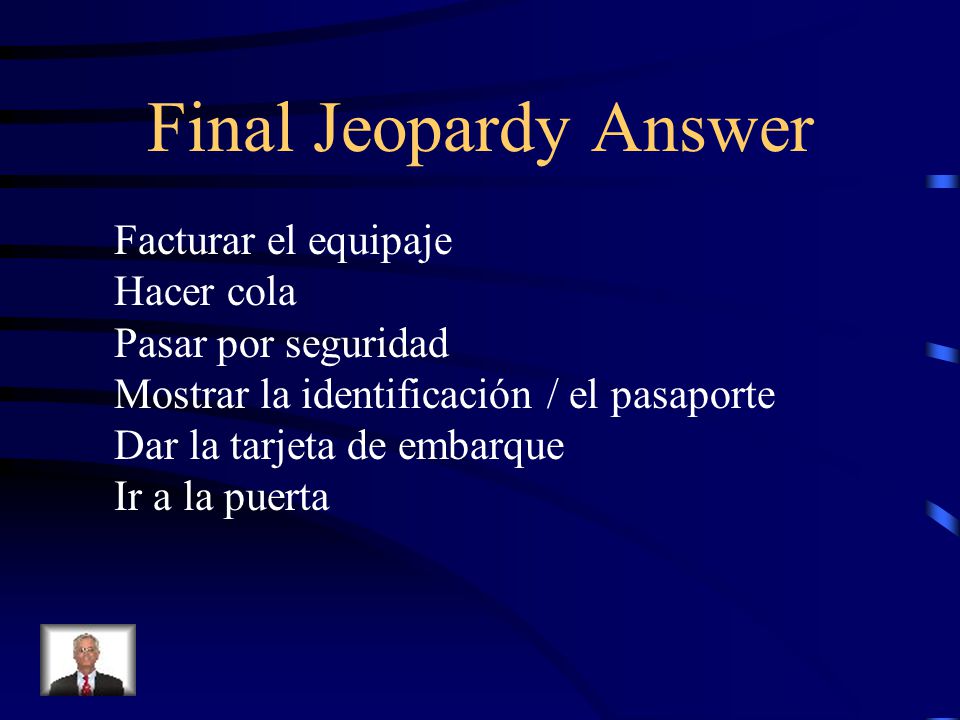 Final Jeopardy Answer

Facturar el equipaje
Hacer cola
Pasar por seguridad
Mostrar la identificación / el pasaporte
Dar la tarjeta de embarque
Ir a la puerta